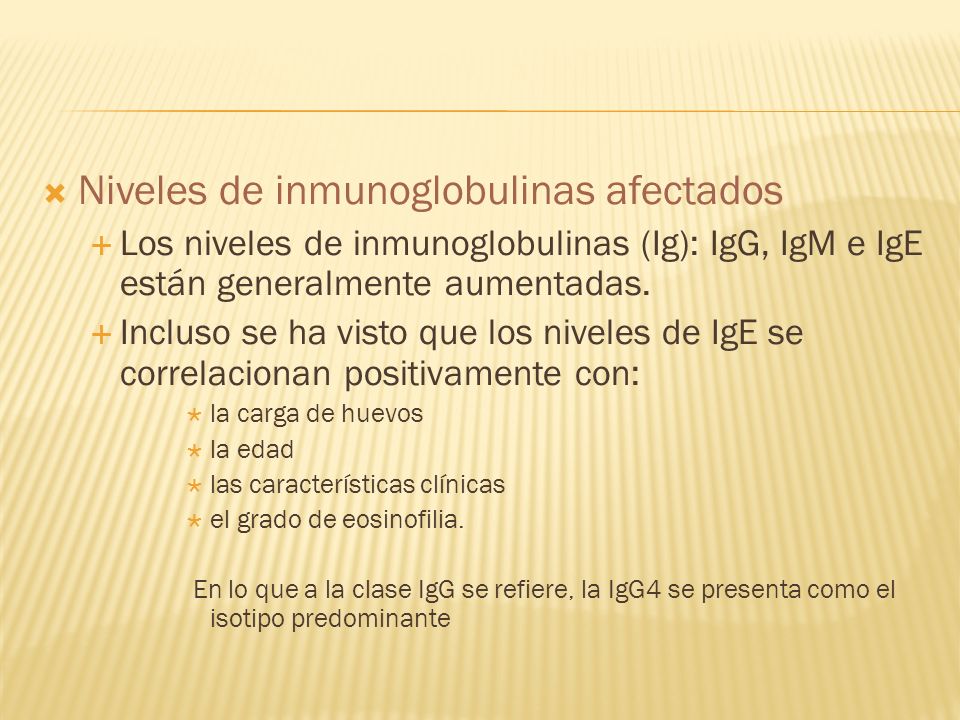 Niveles de inmunoglobulinas afectados

Los niveles de inmunoglobulinas (Ig): IgG, IgM e IgE están generalmente aumentadas.

Incluso se ha visto que los niveles de IgE se correlacionan positivamente con:

la carga de huevos

la edad

las características clínicas

el grado de eosinofilia.

En lo que a la clase IgG se refiere, la IgG4 se presenta como el isotipo predominante